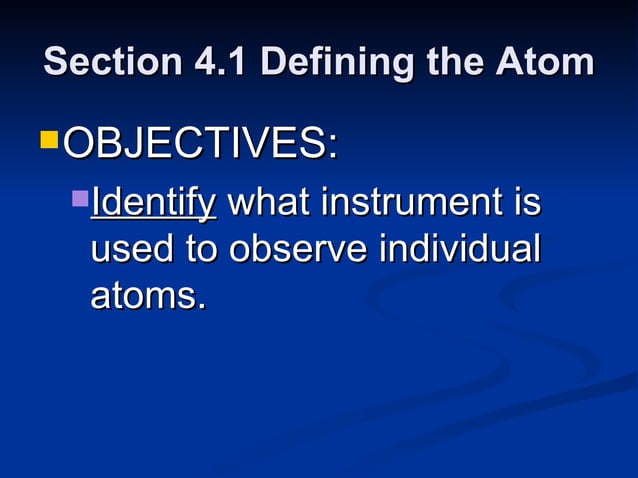 Section 4.1 Defining the Atom

OBJECTIVES:

Identify what instrument is used to observe individual atoms.